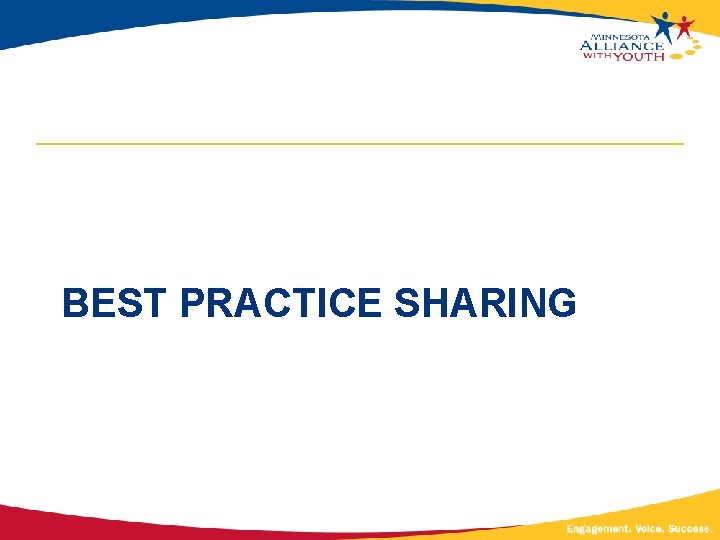 MINNESOTA ALLIANCE WITH YOUTH

BEST PRACTICE SHARING

Engagement. Voice. Success.